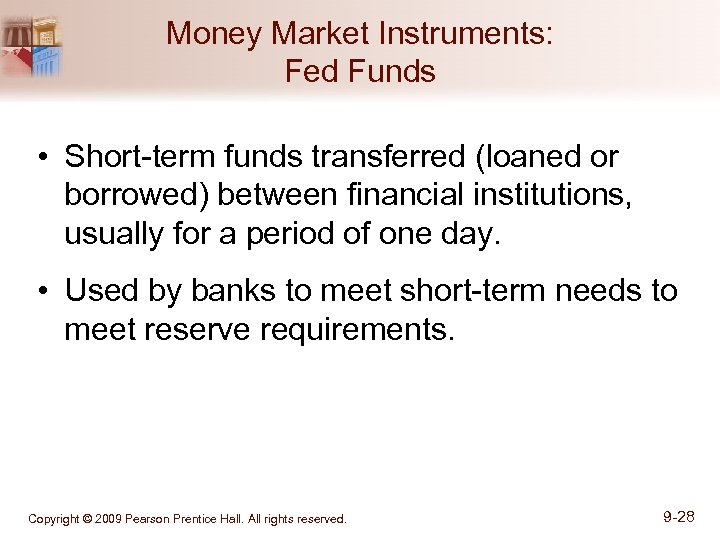 Money Market Instruments: Fed Funds

• Short-term funds transferred (loaned or borrowed) between financial institutions, usually for a period of one day.

• Used by banks to meet short-term needs to meet reserve requirements.

Copyright © 2009 Pearson Prentice Hall. All rights reserved.

9-28